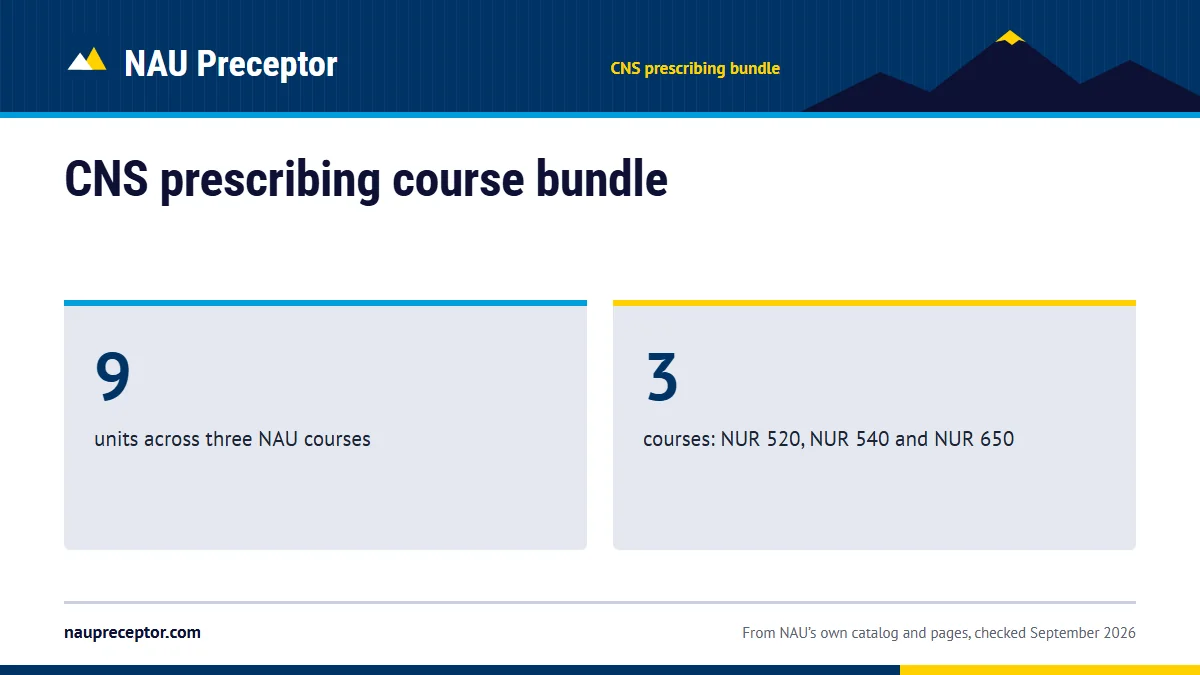 NAU Preceptor

CNS prescribing bundle

CNS prescribing course bundle

9

units across three NAU courses

3

courses: NUR 520, NUR 540 and NUR 650

naupreceptor.com

From NAU's own catalog and pages, checked September 2026